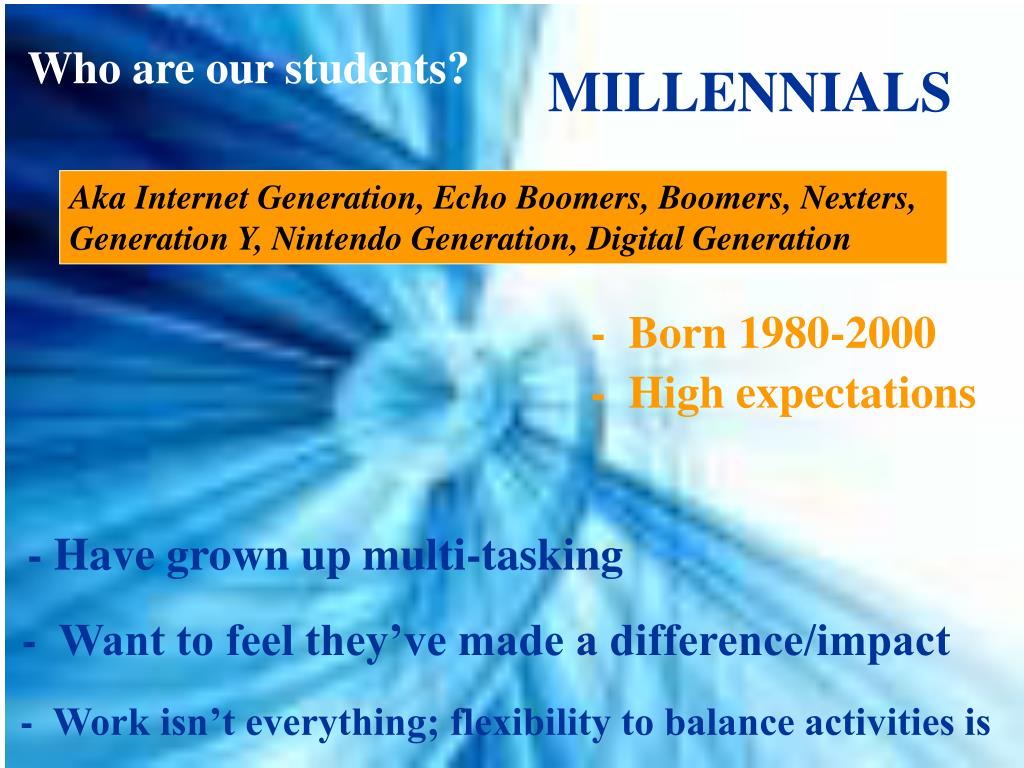 Who are our students?

MILLENNIALS

Aka Internet Generation, Echo Boomers, Boomers, Nexters, Generation Y, Nintendo Generation, Digital Generation

- Born 1980-2000
- High expectations

- Have grown up multi-tasking

- Want to feel they've made a difference/impact

- Work isn't everything; flexibility to balance activities is